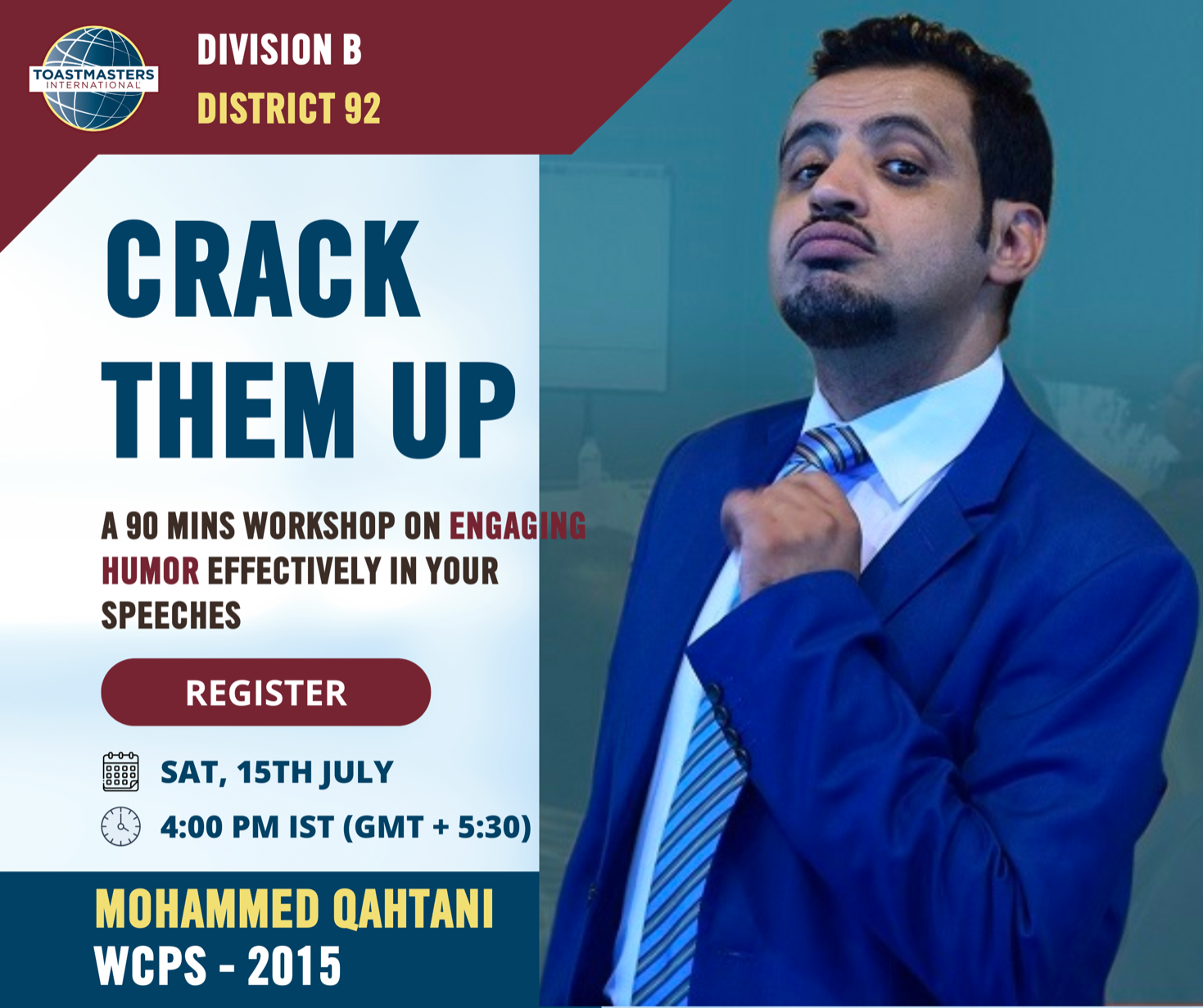 TOASTMASTERS INTERNATIONAL

DIVISION B
DISTRICT 92

CRACK THEM UP

A 90 MINS WORKSHOP ON ENGAGING HUMOR EFFECTIVELY IN YOUR SPEECHES

REGISTER

SAT, 15TH JULY

4:00 PM IST (GMT + 5:30)

MOHAMMED QAHTANI
WCPS - 2015